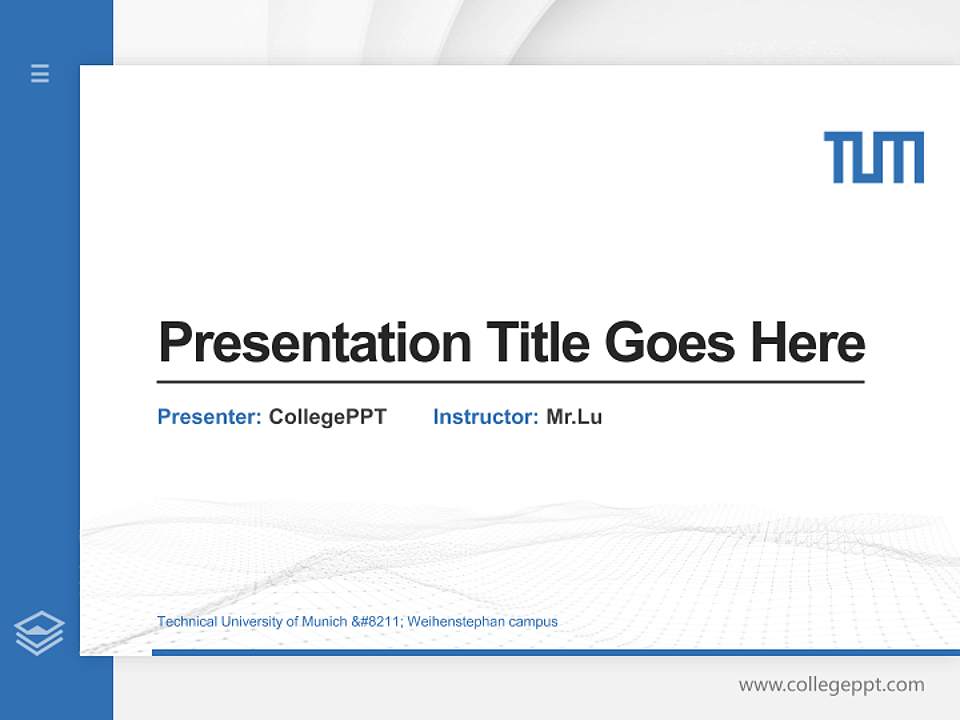 TUM

Presentation Title Goes Here

Presenter: CollegePPT Instructor: Mr.Lu

Technical University of Munich &#8211; Weihenstephan campus

www.collegeppt.com